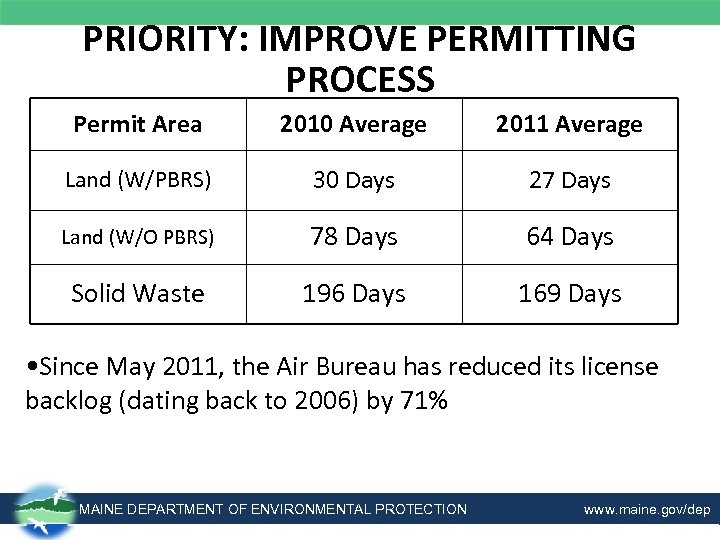 PRIORITY: IMPROVE PERMITTING PROCESS

| Permit Area | 2010 Average | 2011 Average |
|---|---|---|
| Land (W/PBRS) | 30 Days | 27 Days |
| Land (W/O PBRS) | 78 Days | 64 Days |
| Solid Waste | 196 Days | 169 Days |

•Since May 2011, the Air Bureau has reduced its license backlog (dating back to 2006) by 71%

MAINE DEPARTMENT OF ENVIRONMENTAL PROTECTION

www.maine.gov/dep